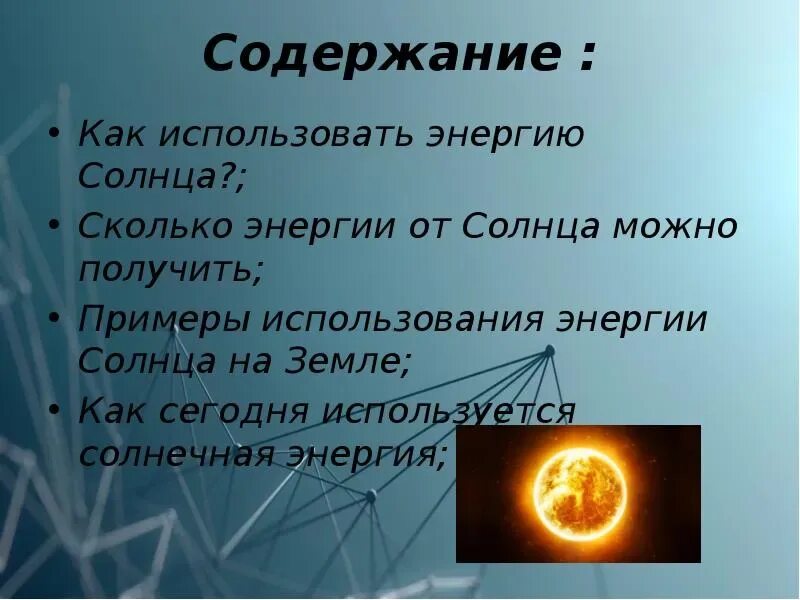 Содержание :

• Как использовать энергию Солнца?;
• Сколько энергии от Солнца можно получить;
• Примеры использования энергии Солнца на Земле;
• Как сегодня используется солнечная энергия;